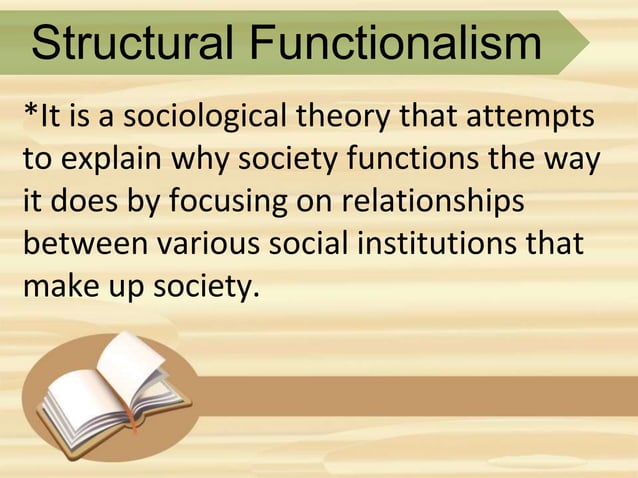 Structural Functionalism

*It is a sociological theory that attempts to explain why society functions the way it does by focusing on relationships between various social institutions that make up society.